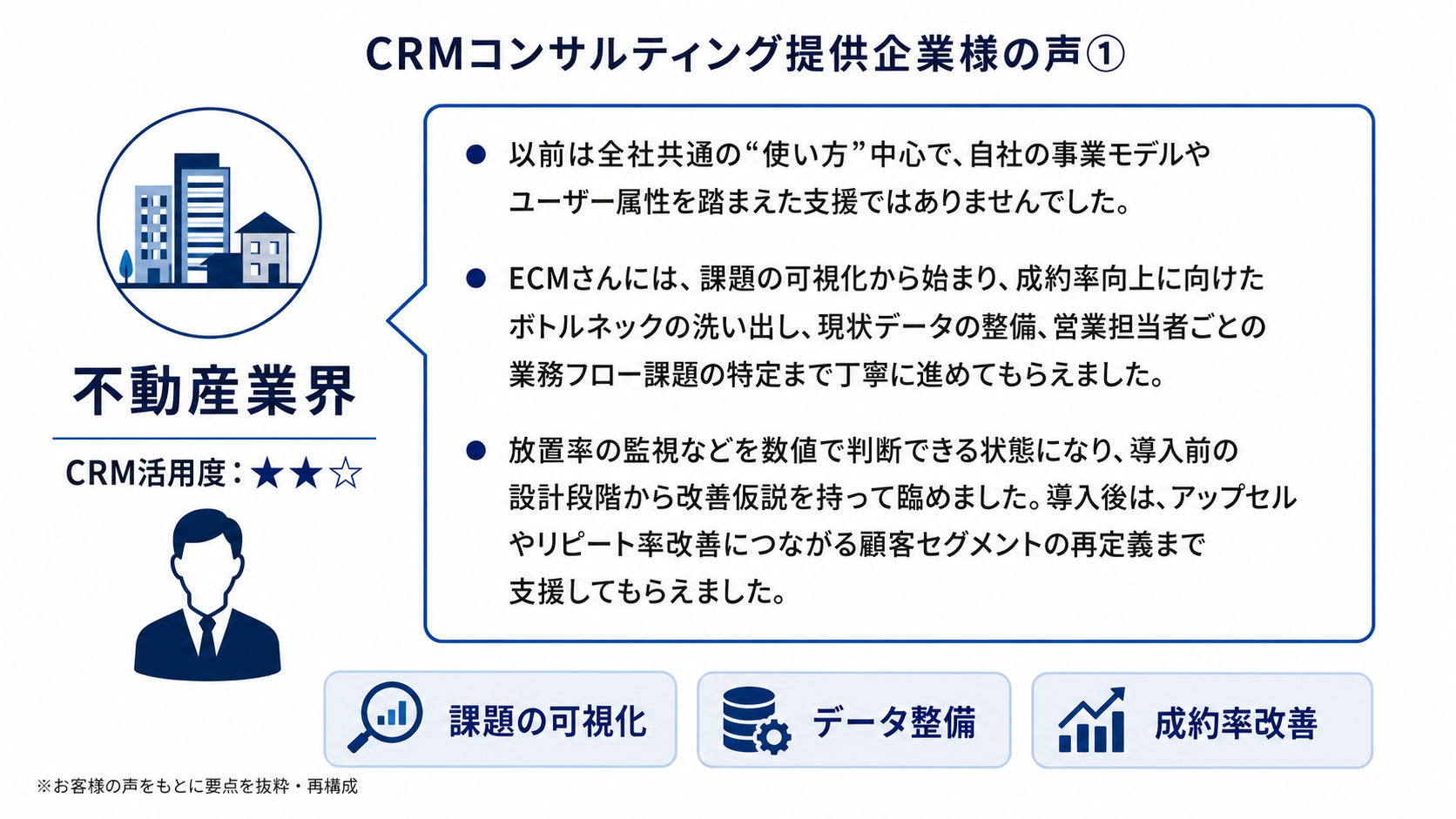 CRMコンサルティング提供企業様の声①

不動産業界

CRM活用度：★★☆

● 以前は全社共通の“使い方”中心で、自社の事業モデルやユーザー属性を踏まえた支援ではありませんでした。

● ECMさんには、課題の可視化から始まり、成約率向上に向けたボトルネックの洗い出し、現状データの整備、営業担当者ごとの業務フロー課題の特定まで丁寧に進めてもらえました。

● 放置率の監視などを数値で判断できる状態になり、導入前の設計段階から改善仮説を持って臨めました。導入後は、アップセルやリピート率改善につながる顧客セグメントの再定義まで支援してもらえました。

課題の可視化

データ整備

成約率改善

※お客様の声をもとに要点を抜粋・再構成